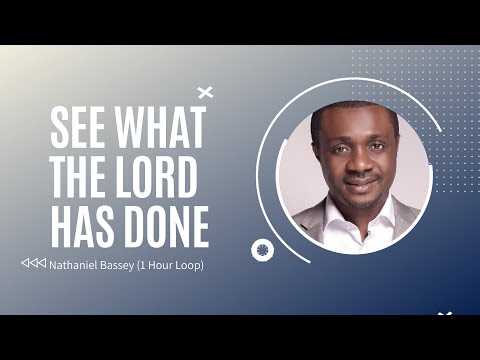 SEE WHAT THE LORD HAS DONE

Nathaniel Bassey (1 Hour Loop)